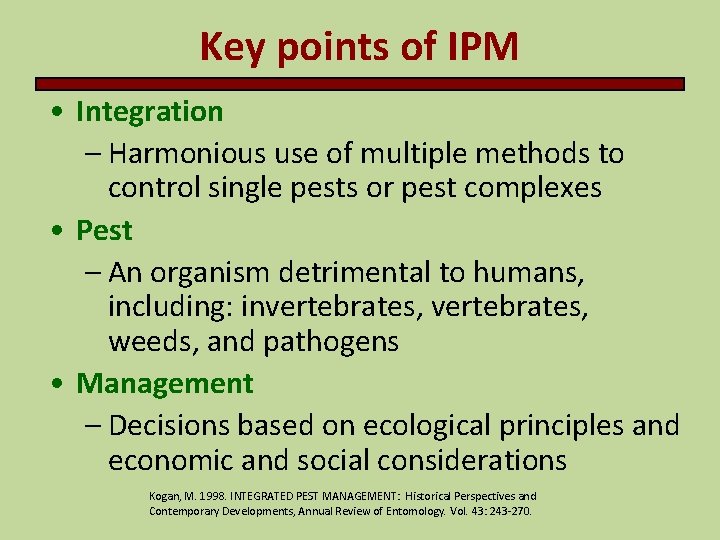 Key points of IPM

• Integration
– Harmonious use of multiple methods to control single pests or pest complexes
• Pest
– An organism detrimental to humans, including: invertebrates, vertebrates, weeds, and pathogens
• Management
– Decisions based on ecological principles and economic and social considerations

Kogan, M. 1998. INTEGRATED PEST MANAGEMENT: Historical Perspectives and Contemporary Developments, Annual Review of Entomology. Vol. 43: 243-270.